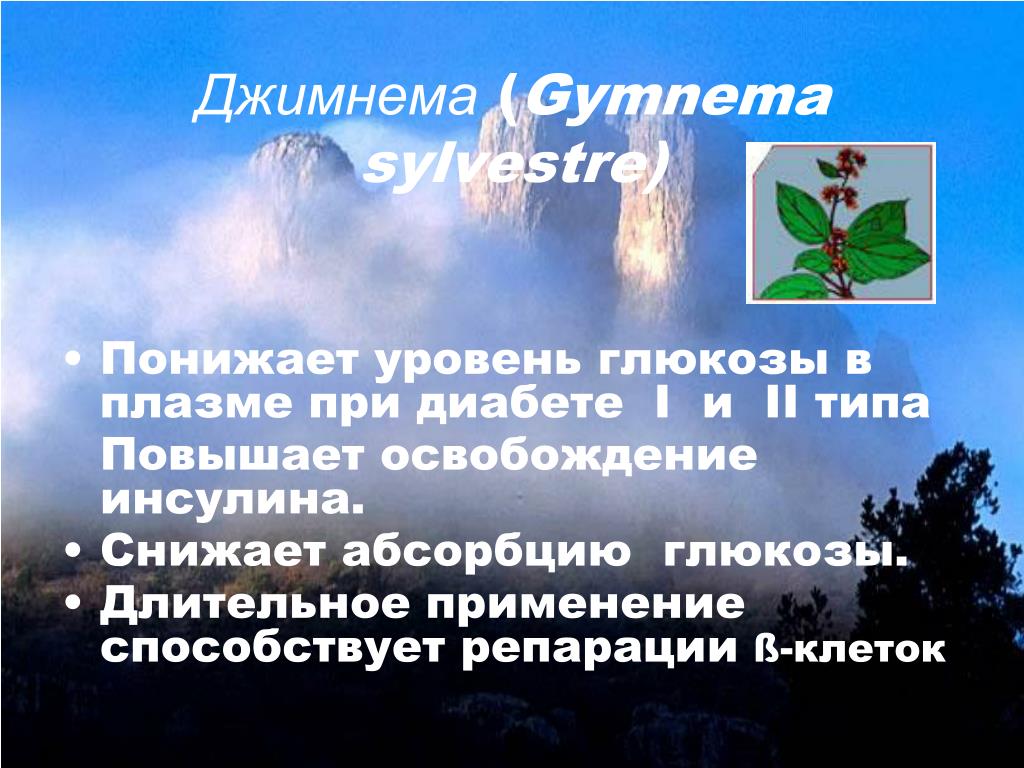 Джимнема (Gymnema sylvestre)

• Понижает уровень глюкозы в плазме при диабете I и II типа
Повышает освобождение инсулина.
• Снижает абсорбцию глюкозы.
• Длительное применение способствует репарации ß-клеток